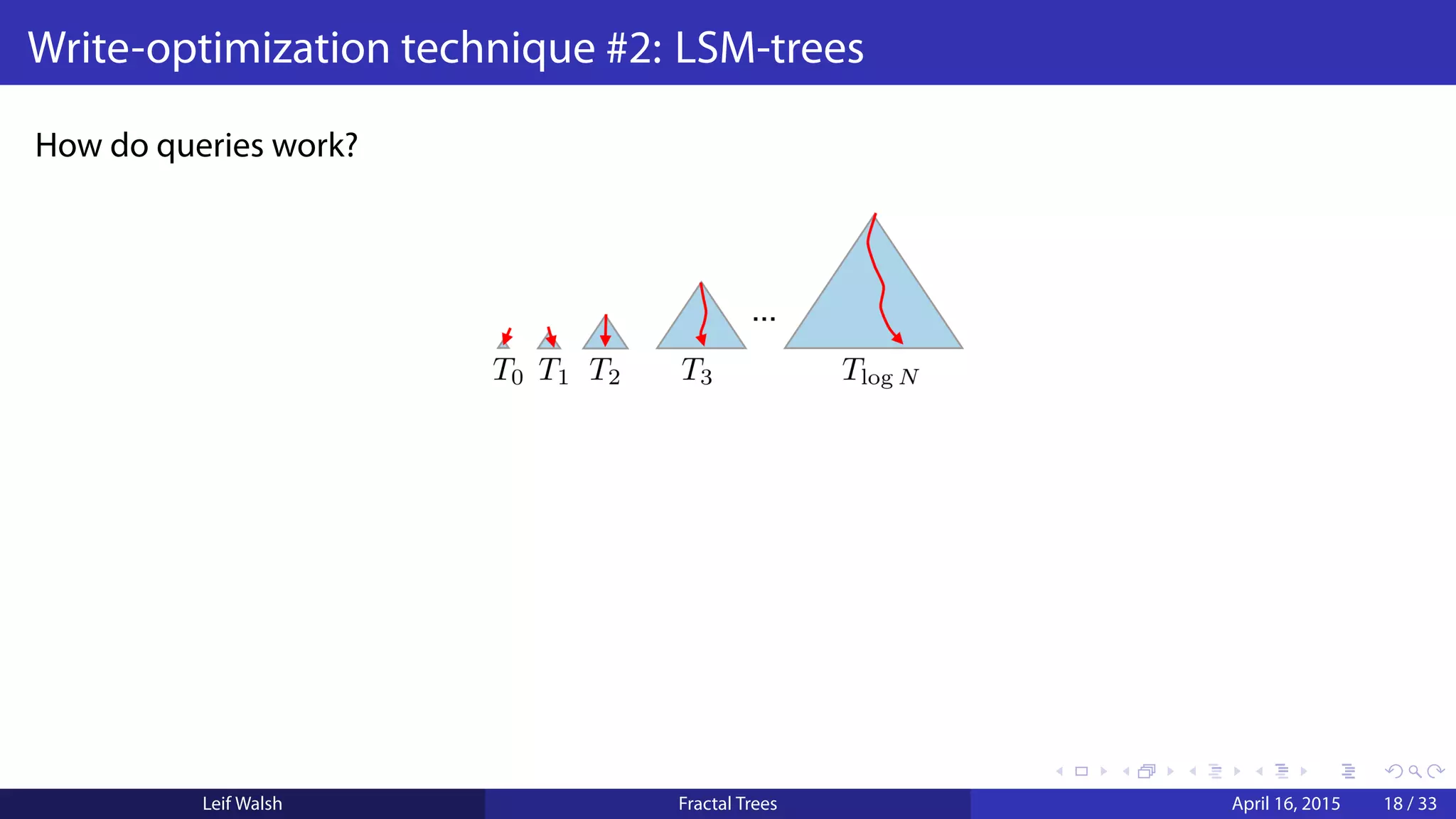 Write-optimization technique #2: LSM-trees

How do queries work?

$T_0$ $T_1$ $T_2$ $T_3$ ... $T_{\log N}$

Leif Walsh Fractal Trees April 16, 2015 18 / 33